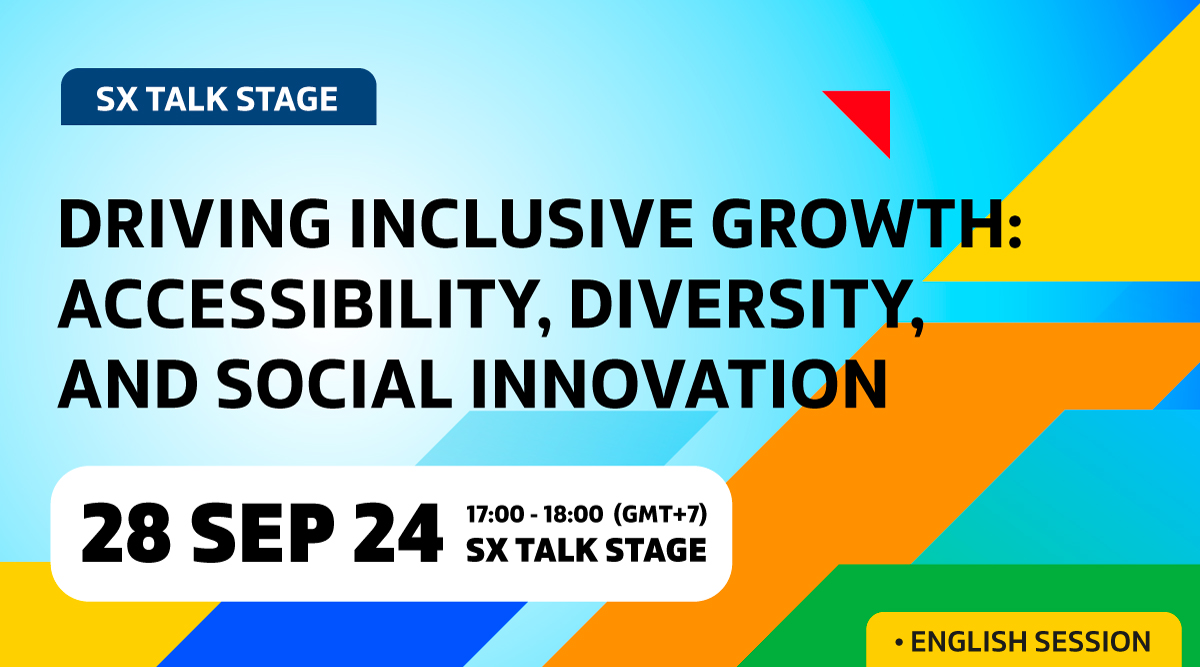 SX TALK STAGE

DRIVING INCLUSIVE GROWTH: ACCESSIBILITY, DIVERSITY, AND SOCIAL INNOVATION

28 SEP 24

17:00 - 18:00 (GMT+7)
SX TALK STAGE

• ENGLISH SESSION